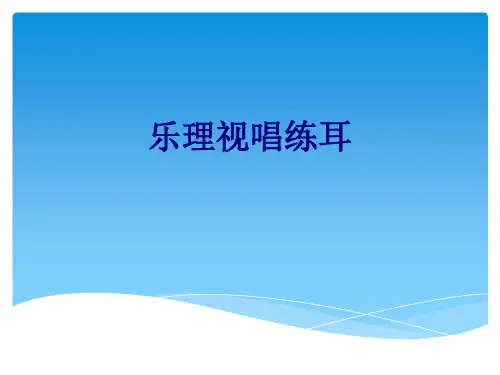 乐理视唱练耳